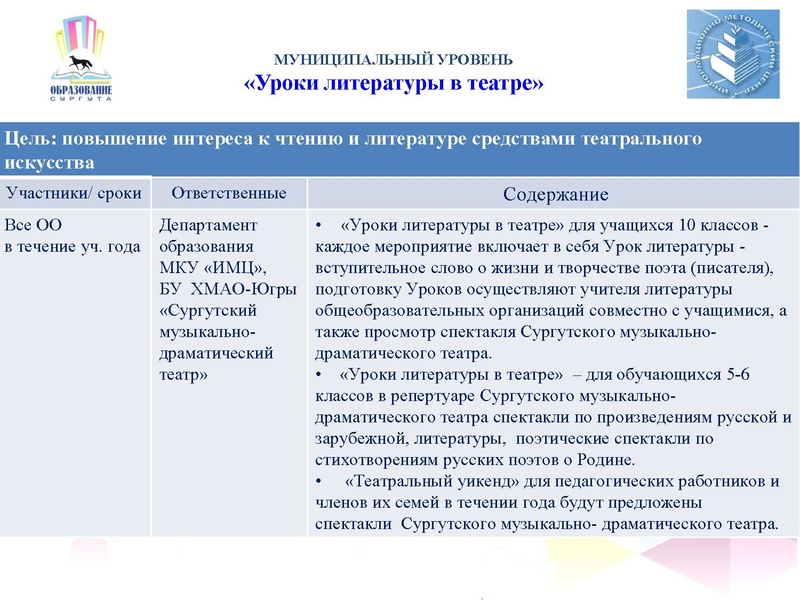 ОБРАЗОВАНИЕ
СУРГУТА

ИНФОРМАЦИОННО-МЕТОДИЧЕСКИЙ ЦЕНТР

МУНИЦИПАЛЬНЫЙ УРОВЕНЬ
«Уроки литературы в театре»

Цель: повышение интереса к чтению и литературе средствами театрального искусства

| Участники/ сроки | Ответственные | Содержание |
|---|---|---|
| Все ОО в течение уч. года | Департамент образования МКУ «ИМЦ», БУ ХМАО-Югры «Сургутский музыкально-драматический театр» | • «Уроки литературы в театре» для учащихся 10 классов - каждое мероприятие включает в себя Урок литературы - вступительное слово о жизни и творчестве поэта (писателя), подготовку Уроков осуществляют учителя литературы общеобразовательных организаций совместно с учащимися, а также просмотр спектакля Сургутского музыкально-драматического театра. • «Уроки литературы в театре» – для обучающихся 5-6 классов в репертуаре Сургутского музыкально-драматического театра спектакли по произведениям русской и зарубежной, литературы, поэтические спектакли по стихотворениям русских поэтов о Родине. • «Театральный уикенд» для педагогических работников и членов их семей в течении года будут предложены спектакли Сургутского музыкально- драматического театра. |